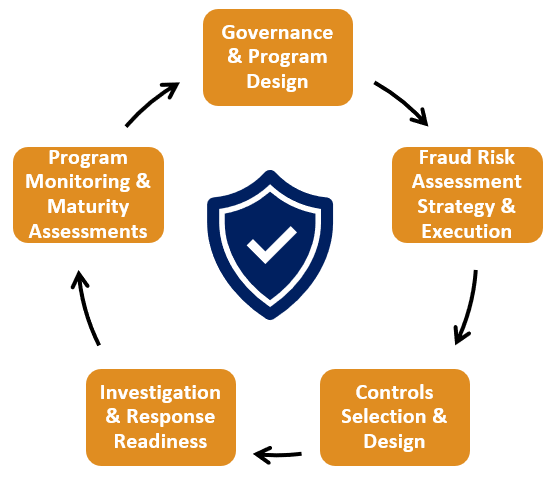 Governance & Program Design

Fraud Risk Assessment Strategy & Execution

Controls Selection & Design

Investigation & Response Readiness

Program Monitoring & Maturity Assessments